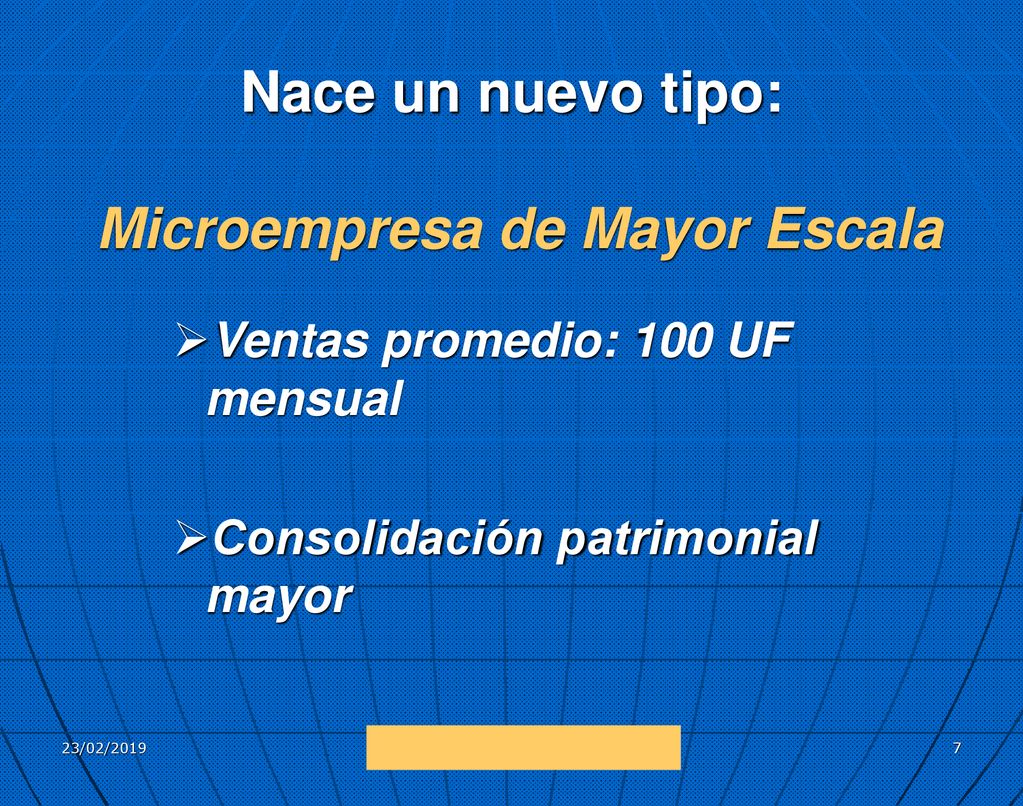 Nace un nuevo tipo:

Microempresa de Mayor Escala

➢Ventas promedio: 100 UF mensual

➢Consolidación patrimonial mayor

23/02/2019

7